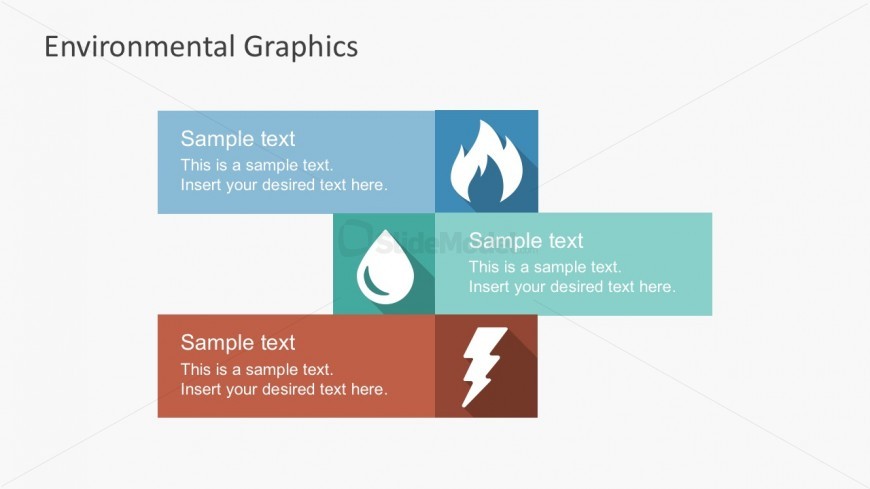 Environmental Graphics

Sample text
This is a sample text.
Insert your desired text here.

SlideModel.com

Sample text
This is a sample text.
Insert your desired text here.

Sample text
This is a sample text.
Insert your desired text here.